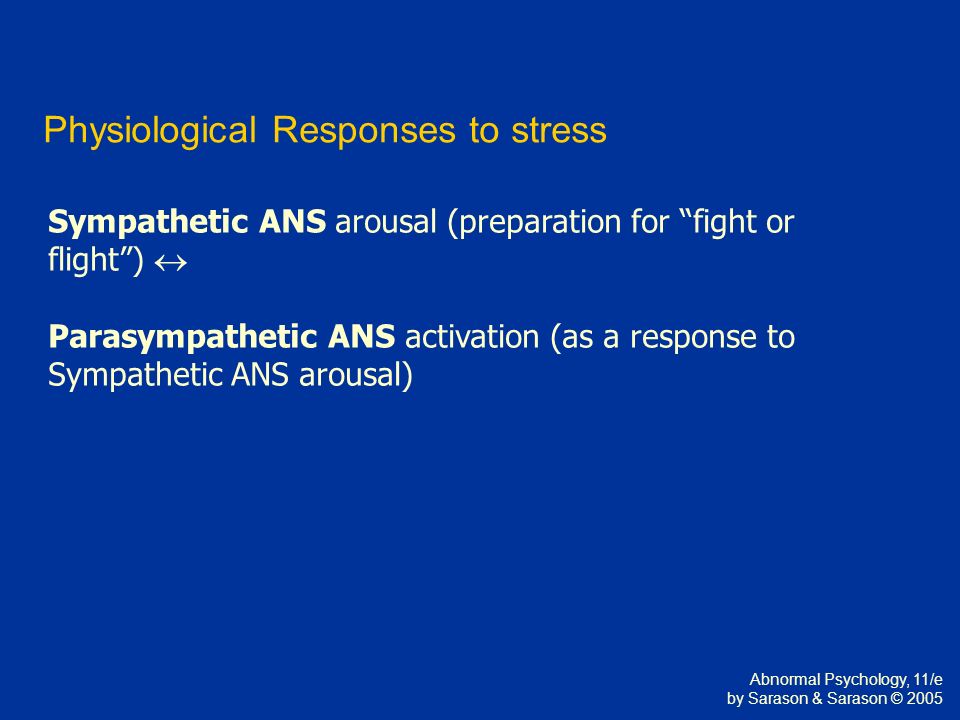 Physiological Responses to stress

Sympathetic ANS arousal (preparation for “fight or flight”) $\leftrightarrow$

Parasympathetic ANS activation (as a response to Sympathetic ANS arousal)

Abnormal Psychology, 11/e
by Sarason & Sarason © 2005